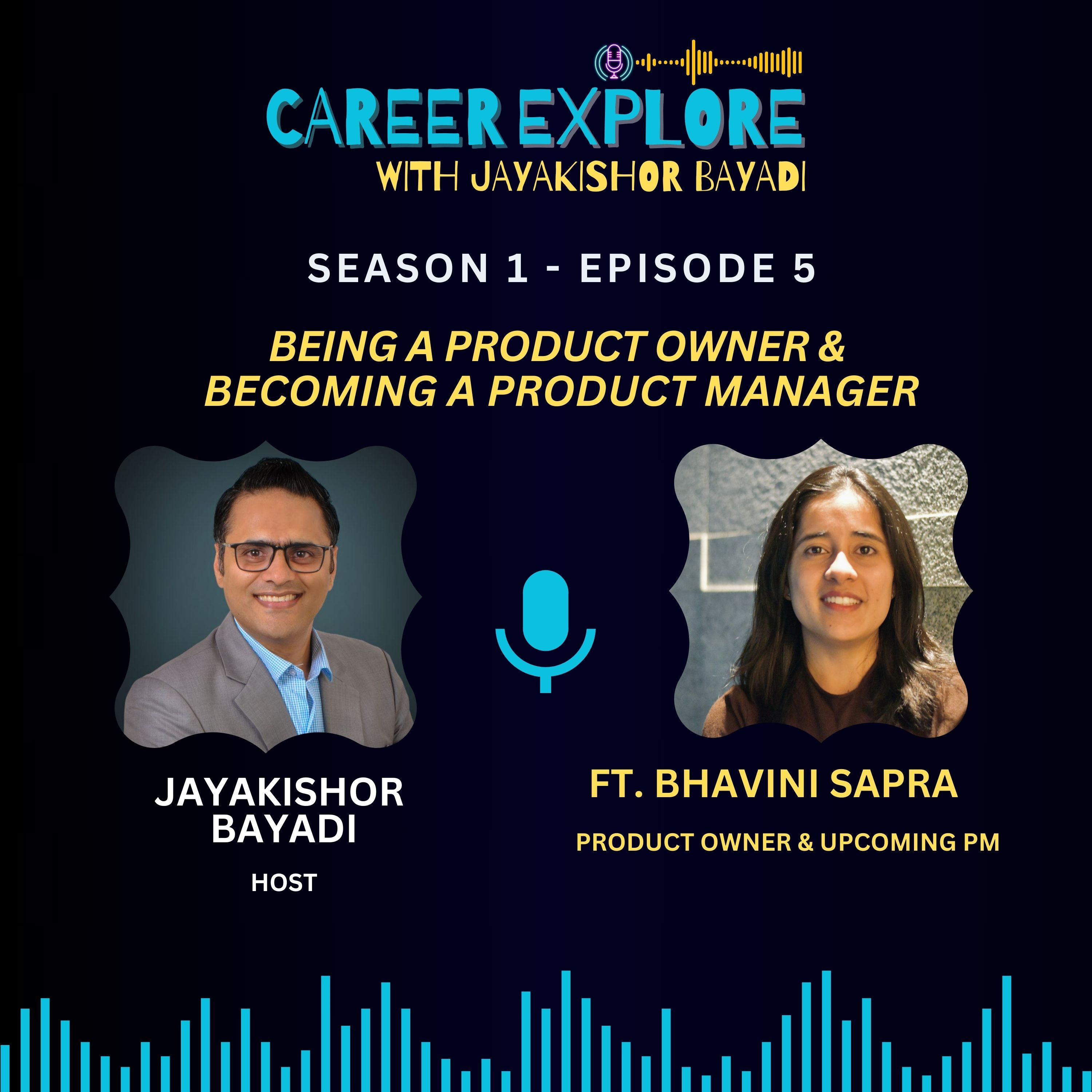 CAREER EXPLORE
WITH JAYAKISHOR BAYADI

SEASON 1 - EPISODE 5

BEING A PRODUCT OWNER & BECOMING A PRODUCT MANAGER

JAYAKISHOR BAYADI
HOST

FT. BHAVINI SAPRA
PRODUCT OWNER & UPCOMING PM